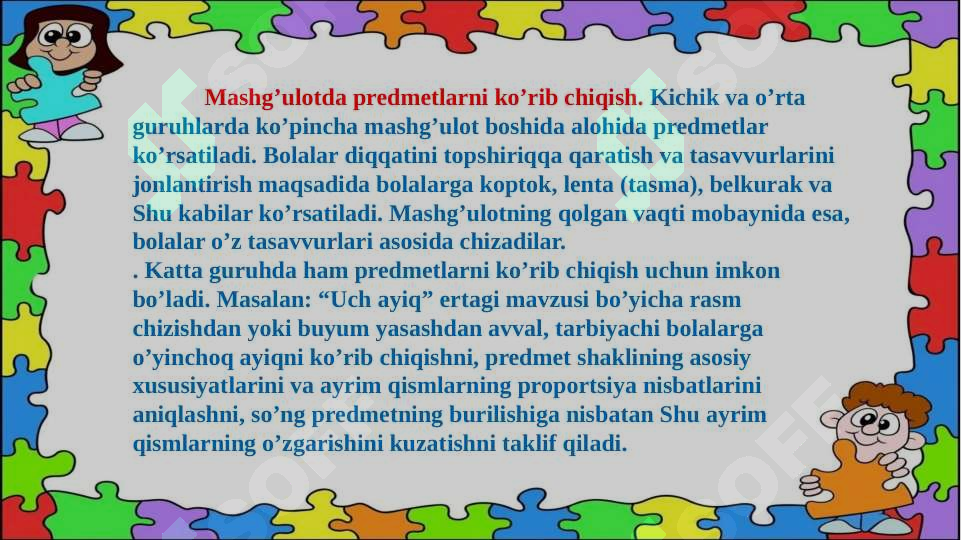 Mashg’ulotda predmetlarni ko’rib chiqish. Kichik va o’rta guruhlarda ko’pincha mashg’ulot boshida alohida predmetlar ko’rsatiladi. Bolalar diqqatini topshiriqqa qaratish va tasavvurlarini jonlantirish maqsadida bolalarga koptok, lenta (tasma), belkurak va Shu kabilar ko’rsatiladi. Mashg’ulotning qolgan vaqti mobaynida esa, bolalar o’z tasavvurlari asosida chizadilar.
. Katta guruhda ham predmetlarni ko’rib chiqish uchun imkon bo’ladi. Masalan: “Uch ayiq” ertagi mavzusi bo’yicha rasm chizishdan yoki buyum yasashdan avval, tarbiyachi bolalarga o’yinchoq ayiqni ko’rib chiqishni, predmet shaklining asosiy xususiyatlarini va ayrim qismlarning proportsiya nisbatlarini aniqlashni, so’ng predmetning burilishiga nisbatan Shu ayrim qismlarning o’zgarishini kuzatishni taklif qiladi.